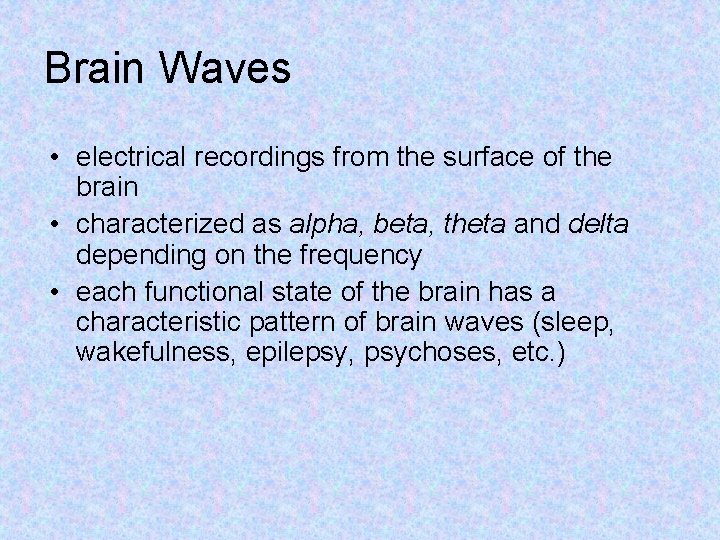 Brain Waves

• electrical recordings from the surface of the brain
• characterized as alpha, beta, theta and delta depending on the frequency
• each functional state of the brain has a characteristic pattern of brain waves (sleep, wakefulness, epilepsy, psychoses, etc.)